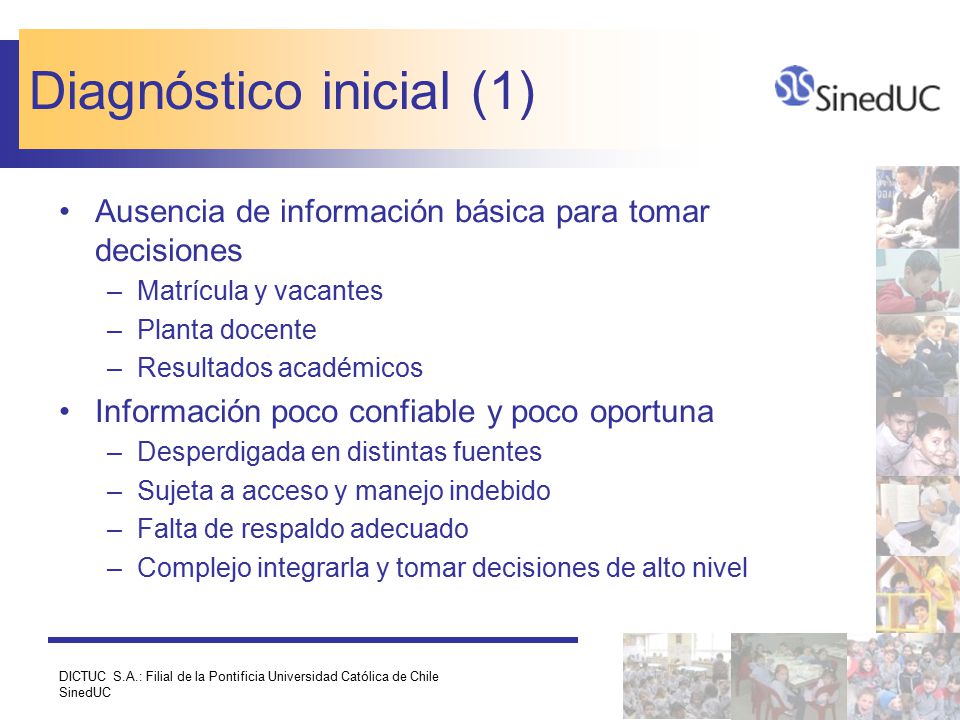 Diagnóstico inicial (1)

SinedUC

• Ausencia de información básica para tomar decisiones
– Matrícula y vacantes
– Planta docente
– Resultados académicos
• Información poco confiable y poco oportuna
– Desperdigada en distintas fuentes
– Sujeta a acceso y manejo indebido
– Falta de respaldo adecuado
– Complejo integrarla y tomar decisiones de alto nivel

DICTUC S.A.: Filial de la Pontificia Universidad Católica de Chile
SinedUC